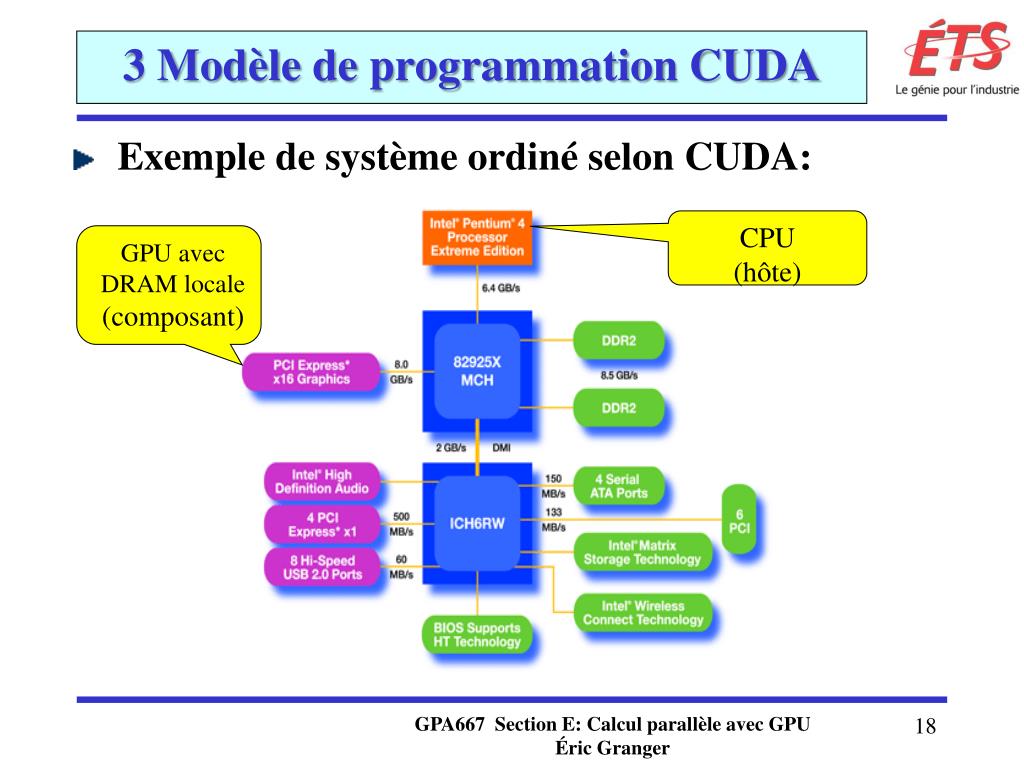 3 Modèle de programmation CUDA

ÉTS
Le génie pour l'industrie

Exemple de système ordiné selon CUDA:

GPU avec DRAM locale (composant)

CPU (hôte)

Intel® Pentium® 4 Processor Extreme Edition

6.4 GB/s

PCI Express* x16 Graphics

8.0 GB/s

82925X MCH

DDR2

8.5 GB/s

DDR2

2 GB/s

DMI

Intel® High Definition Audio

4 PCI Express* x1

500 MB/s

8 Hi-Speed USB 2.0 Ports

60 MB/s

ICH6RW

150 MB/s

4 Serial ATA Ports

133 MB/s

6 PCI

Intel® Matrix Storage Technology

Intel® Wireless Connect Technology

BIOS Supports HT Technology

GPA667 Section E: Calcul parallèle avec GPU
Éric Granger

18